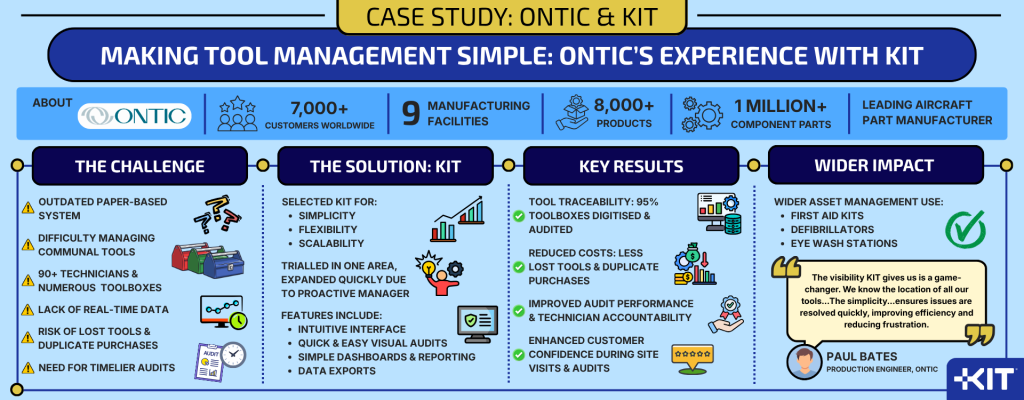 CASE STUDY: ONTIC & KIT

MAKING TOOL MANAGEMENT SIMPLE: ONTIC'S EXPERIENCE WITH KIT

ABOUT ONTIC

7,000+ CUSTOMERS WORLDWIDE

9 MANUFACTURING FACILITIES

8,000+ PRODUCTS

1 MILLION+ COMPONENT PARTS

LEADING AIRCRAFT PART MANUFACTURER

THE CHALLENGE

OUTDATED PAPER-BASED SYSTEM

DIFFICULTY MANAGING COMMUNAL TOOLS

90+ TECHNICIANS & NUMEROUS TOOLBOXES

LACK OF REAL-TIME DATA

RISK OF LOST TOOLS & DUPLICATE PURCHASES

NEED FOR TIMELIER AUDITS

AUDIT

THE SOLUTION: KIT

SELECTED KIT FOR:
• SIMPLICITY
• FLEXIBILITY
• SCALABILITY

TRIALLED IN ONE AREA, EXPANDED QUICKLY DUE TO PROACTIVE MANAGER

FEATURES INCLUDE:
• INTUITIVE INTERFACE
• QUICK & EASY VISUAL AUDITS
• SIMPLE DASHBOARDS & REPORTING
• DATA EXPORTS

KEY RESULTS

TOOL TRACEABILITY: 95% TOOLBOXES DIGITISED & AUDITED

REDUCED COSTS: LESS LOST TOOLS & DUPLICATE PURCHASES

IMPROVED AUDIT PERFORMANCE & TECHNICIAN ACCOUNTABILITY

ENHANCED CUSTOMER CONFIDENCE DURING SITE VISITS & AUDITS

WIDER IMPACT

WIDER ASSET MANAGEMENT USE:
• FIRST AID KITS
• DEFIBRILLATORS
• EYE WASH STATIONS

The visibility KIT gives us is a game-changer. We know the location of all our tools...The simplicity...ensures issues are resolved quickly, improving efficiency and reducing frustration.

PAUL BATES
PRODUCTION ENGINEER, ONTIC

KIT